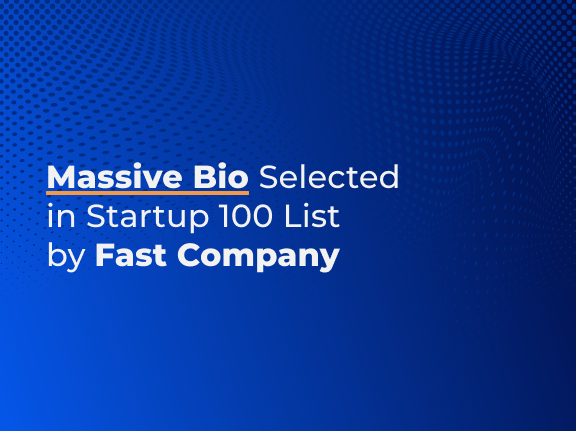 Massive Bio Selected in Startup 100 List by Fast Company